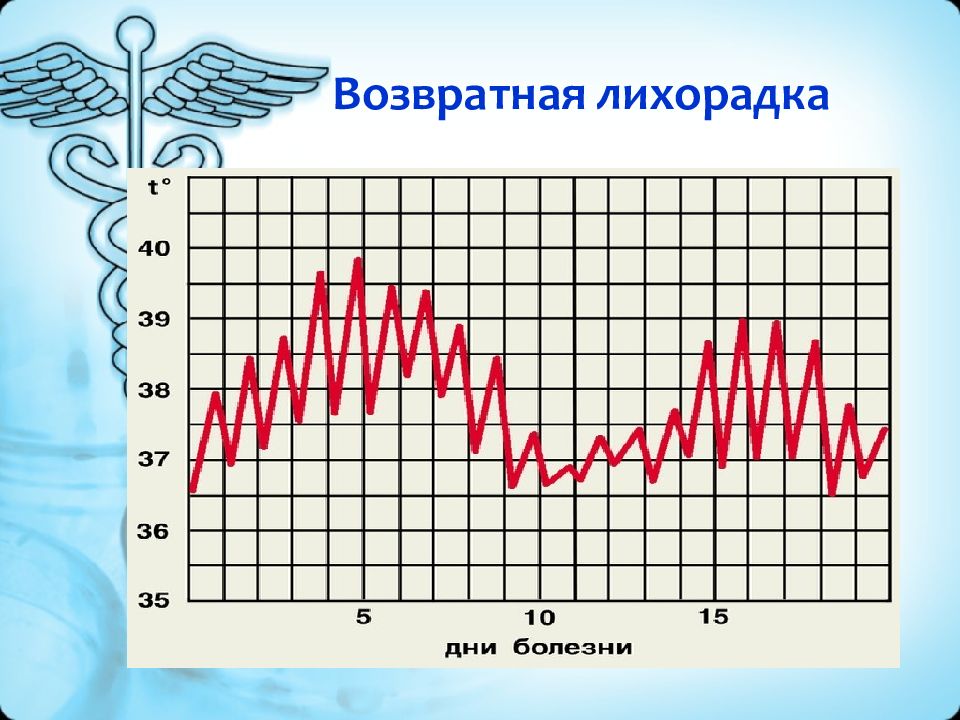 Возвратная лихорадка

t°
40
39
38
37
36
35
5
10
15
дни болезни